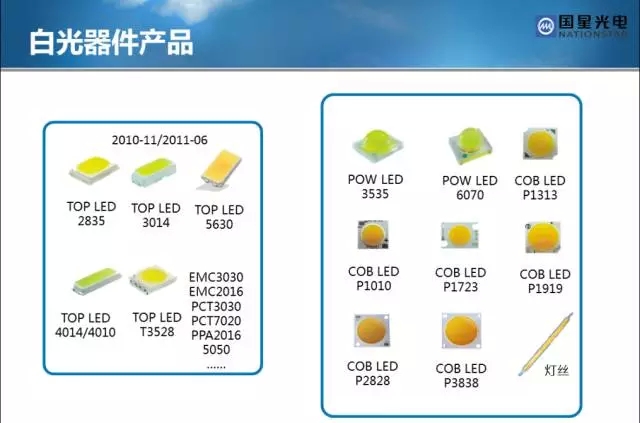 白光器件产品

国星光电
NATIONSTAR

2010-11/2011-06

TOP LED
2835

TOP LED
3014

TOP LED
5630

TOP LED
4014/4010

TOP LED
T3528

EMC3030
EMC2016
PCT3030
PCT7020
PPA2016
5050
……

POW LED
3535

POW LED
6070

COB LED
P1313

COB LED
P1010

COB LED
P1723

COB LED
P1919

COB LED
P2828

COB LED
P3838

灯丝